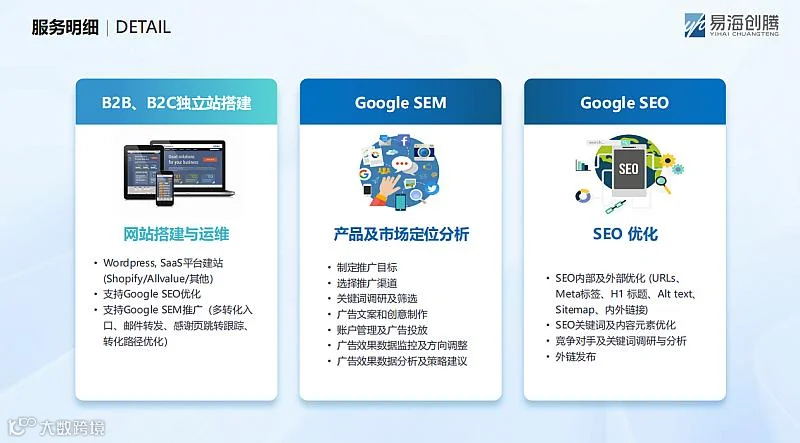 服务明细 | DETAIL

易海创腾
YIHAI CHUANGTENG

B2B、B2C独立站搭建

网站搭建与运维

• Wordpress, SaaS平台建站 (Shopify/Allvalue/其他)
• 支持Google SEO优化
• 支持Google SEM推广（多转化入口、邮件转发、感谢页跳转跟踪、转化路径优化）

Google SEM

产品及市场定位分析

• 制定推广目标
• 选择推广渠道
• 关键词调研及筛选
• 广告文案和创意制作
• 账户管理及广告投放
• 广告效果数据监控及方向调整
• 广告效果数据分析及策略建议

Google SEO

SEO

SEO 优化

• SEO内部及外部优化 (URLs、Meta标签、H1 标题、Alt text、Sitemap、内外链接)
• SEO关键词及内容元素优化
• 竞争对手及关键词调研与分析
• 外链发布

大数跨境